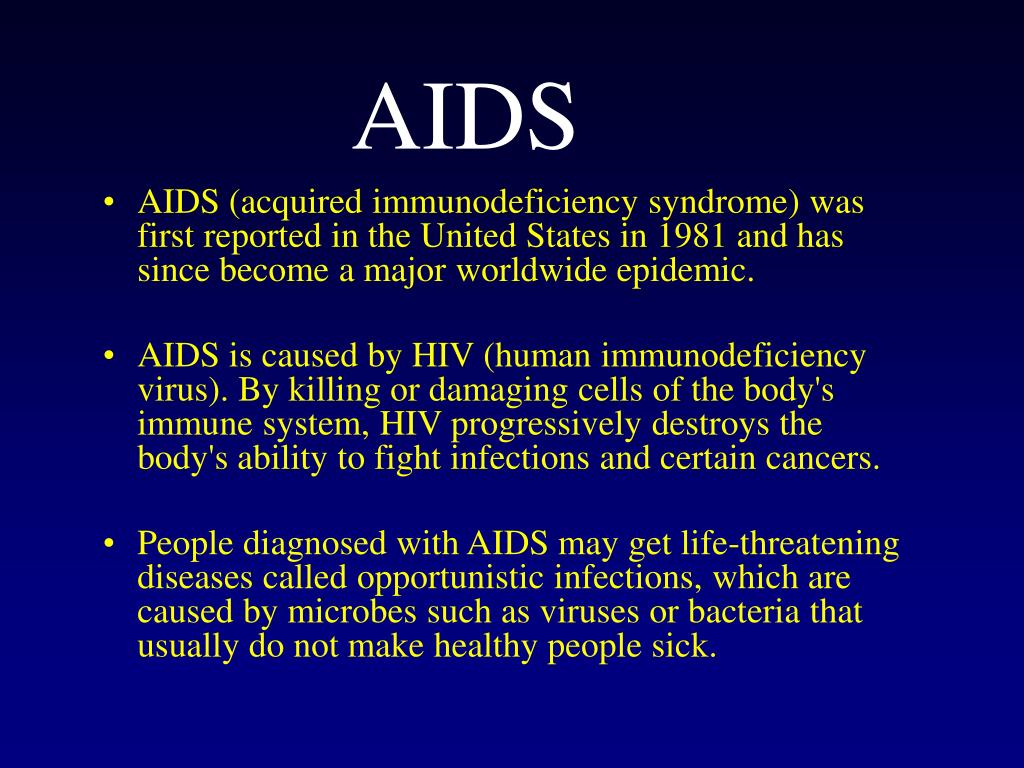 AIDS

• AIDS (acquired immunodeficiency syndrome) was first reported in the United States in 1981 and has since become a major worldwide epidemic.

• AIDS is caused by HIV (human immunodeficiency virus). By killing or damaging cells of the body's immune system, HIV progressively destroys the body's ability to fight infections and certain cancers.

• People diagnosed with AIDS may get life-threatening diseases called opportunistic infections, which are caused by microbes such as viruses or bacteria that usually do not make healthy people sick.